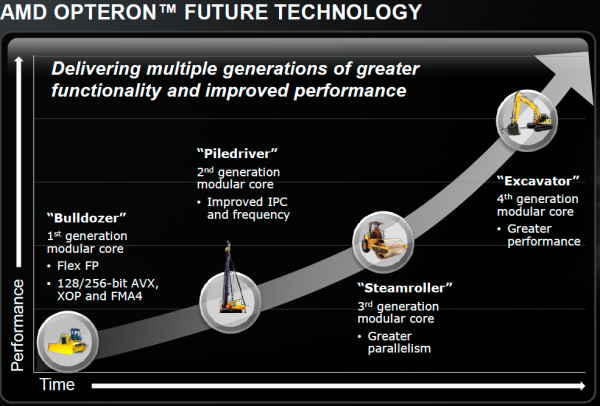 AMD OPTERON™ FUTURE TECHNOLOGY

Delivering multiple generations of greater functionality and improved performance

"Bulldozer"
1st generation modular core
• Flex FP
• 128/256-bit AVX, XOP and FMA4

"Piledriver"
2nd generation modular core
• Improved IPC and frequency

"Steamroller"
3rd generation modular core
• Greater parallelism

"Excavator"
4th generation modular core
• Greater performance

Performance

Time